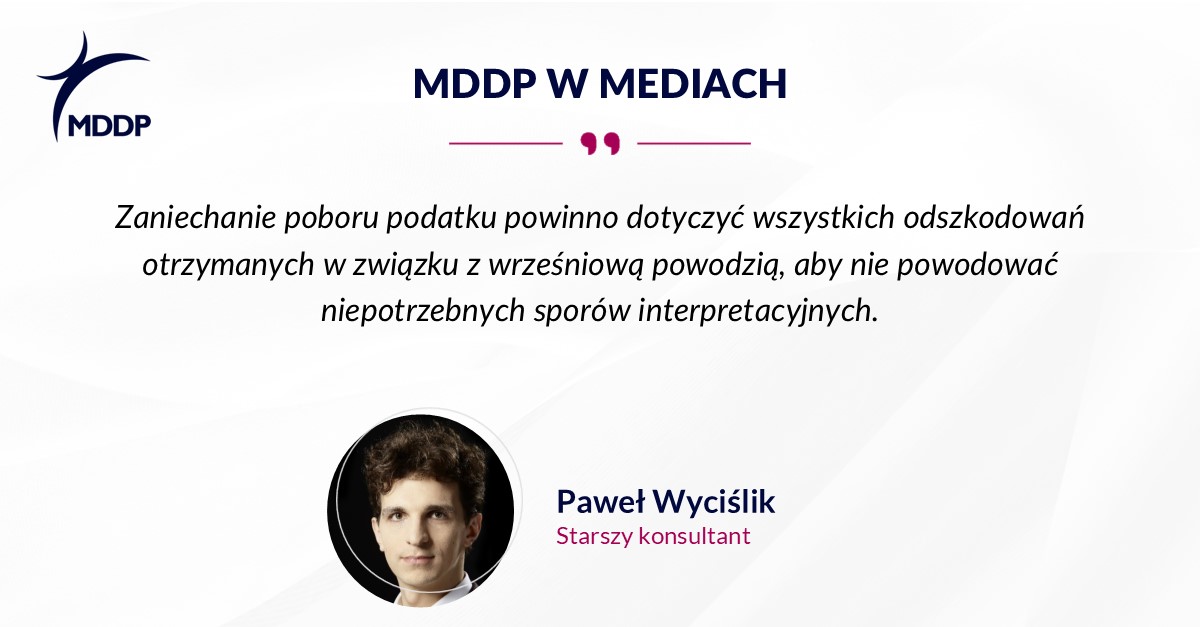 MDDP

MDDP W MEDIACH

Zaniechanie poboru podatku powinno dotyczyć wszystkich odszkodowań otrzymanych w związku z wrześniową powodzią, aby nie powodować niepotrzebnych sporów interpretacyjnych.

Paweł Wyciślik
Starszy konsultant